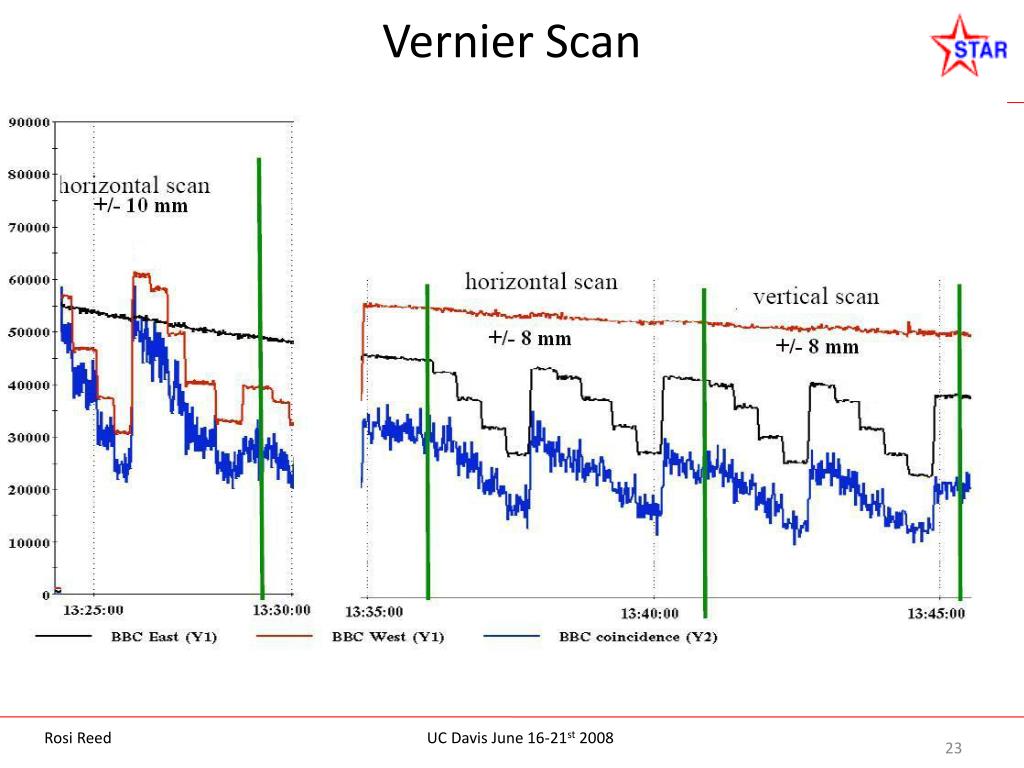 Vernier Scan

STAR

90000
80000
70000
60000
50000
40000
30000
20000
10000
0

horizontal scan
+/- 10 mm

horizontal scan
+/- 8 mm

vertical scan
+/- 8 mm

13:25:00
13:30:00
13:35:00
13:40:00
13:45:00

BBC East (Y1)
BBC West (Y1)
BBC coincidence (Y2)

Rosi Reed

UC Davis June 16-21$^{st}$ 2008

23